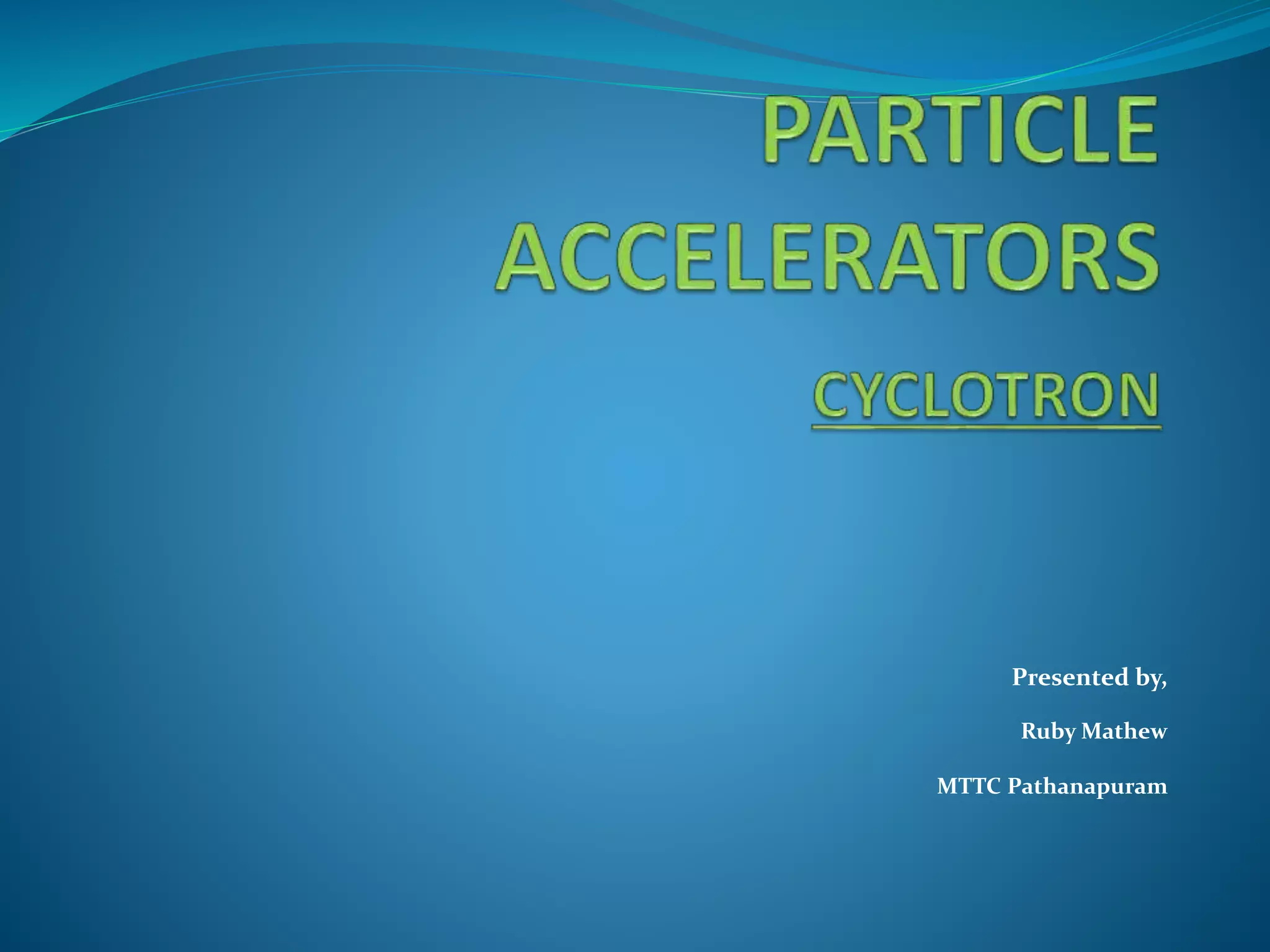 PARTICLE ACCELERATORS

CYCLOTRON

Presented by,

Ruby Mathew

MTTC Pathanapuram